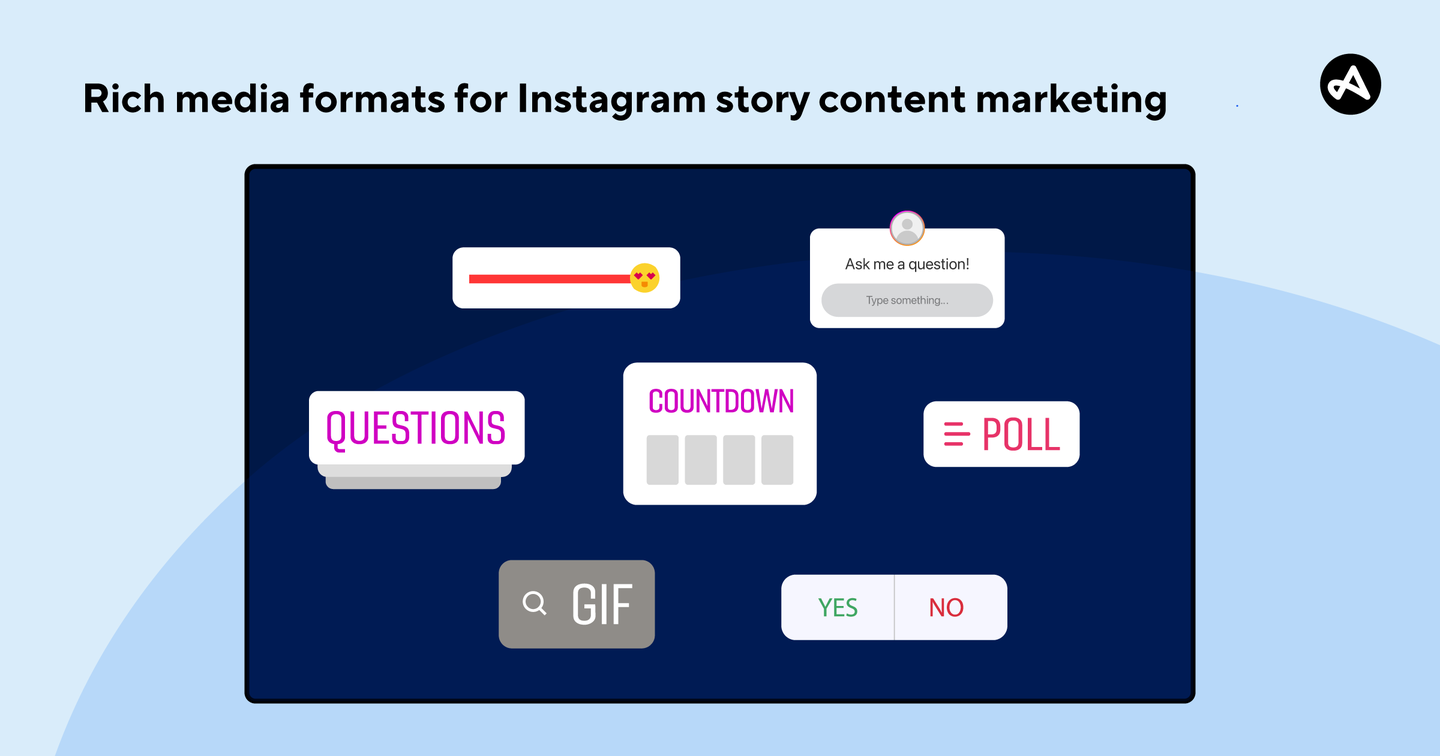 Rich media formats for Instagram story content marketing

Ask me a question!

Type something...

QUESTIONS

COUNTDOWN

POLL

GIF

YES

NO